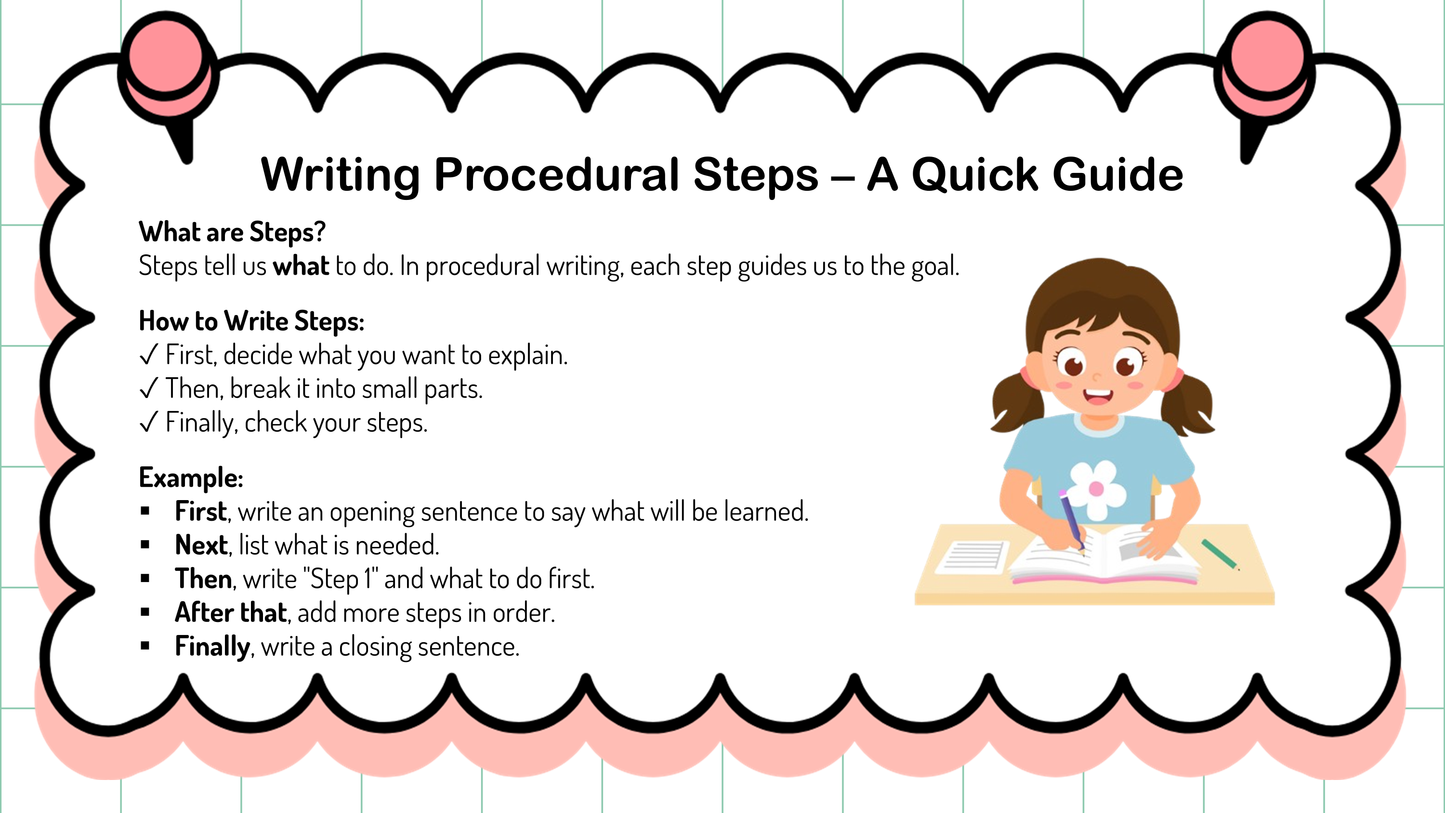 Writing Procedural Steps – A Quick Guide

What are Steps?
Steps tell us what to do. In procedural writing, each step guides us to the goal.

How to Write Steps:
✓ First, decide what you want to explain.
✓ Then, break it into small parts.
✓ Finally, check your steps.

Example:
▪ First, write an opening sentence to say what will be learned.
▪ Next, list what is needed.
▪ Then, write "Step 1" and what to do first.
▪ After that, add more steps in order.
▪ Finally, write a closing sentence.